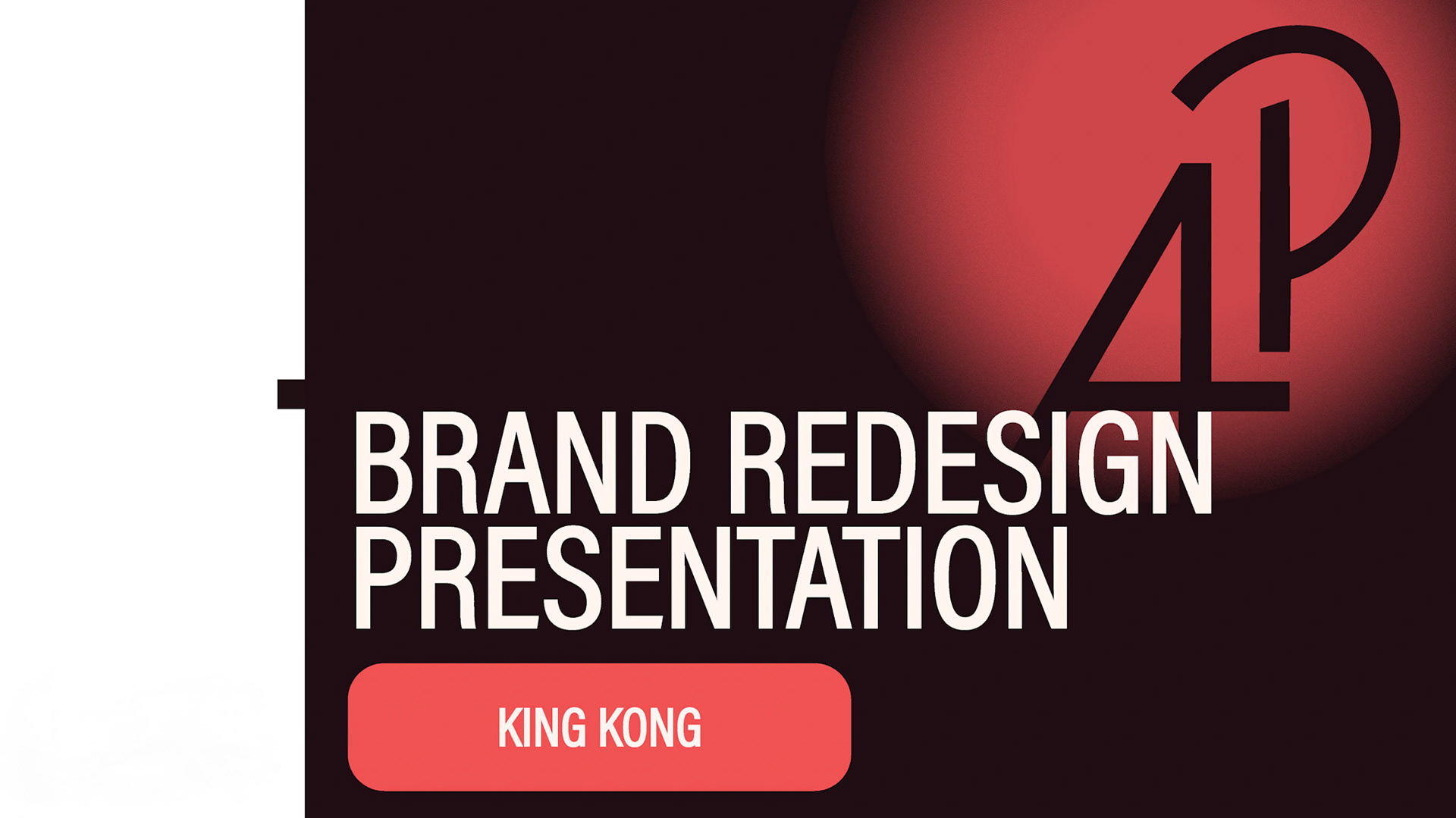 AP

BRAND REDESIGN PRESENTATION

KING KONG